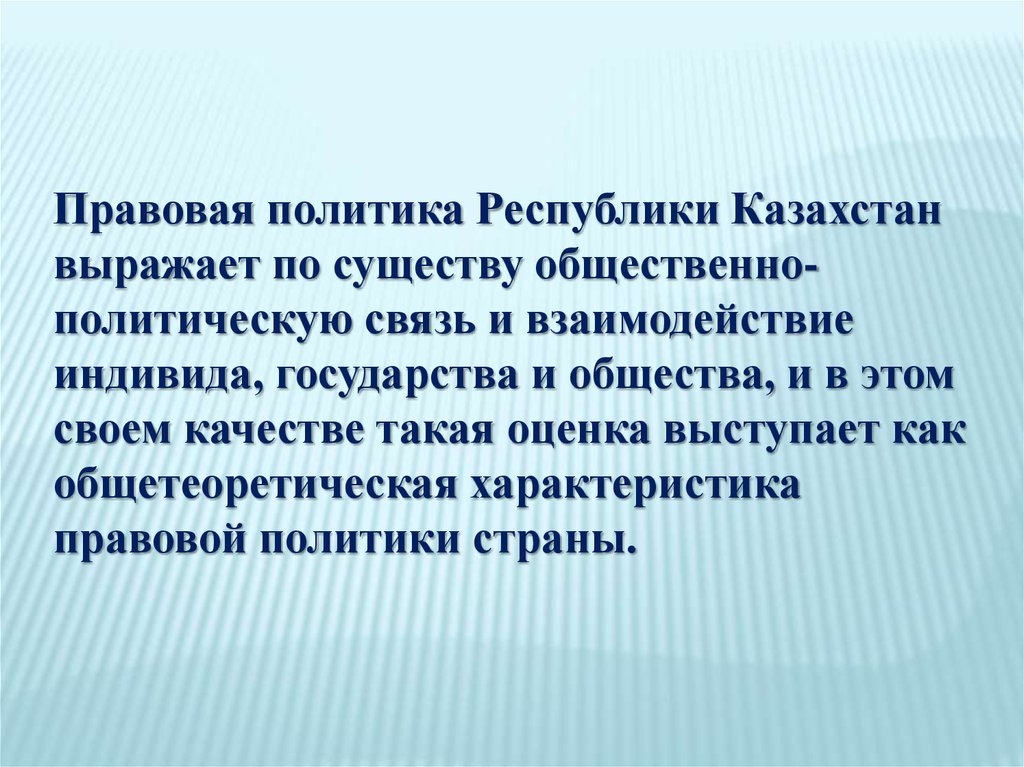 Правовая политика Республики Казахстан выражает по существу общественно-политическую связь и взаимодействие индивида, государства и общества, и в этом своем качестве такая оценка выступает как общетеоретическая характеристика правовой политики страны.